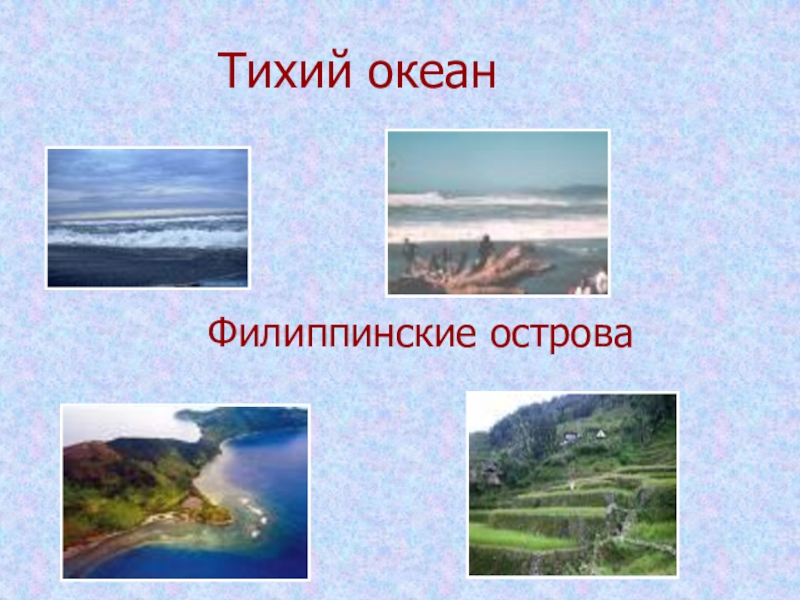 Тихий океан

Филиппинские острова